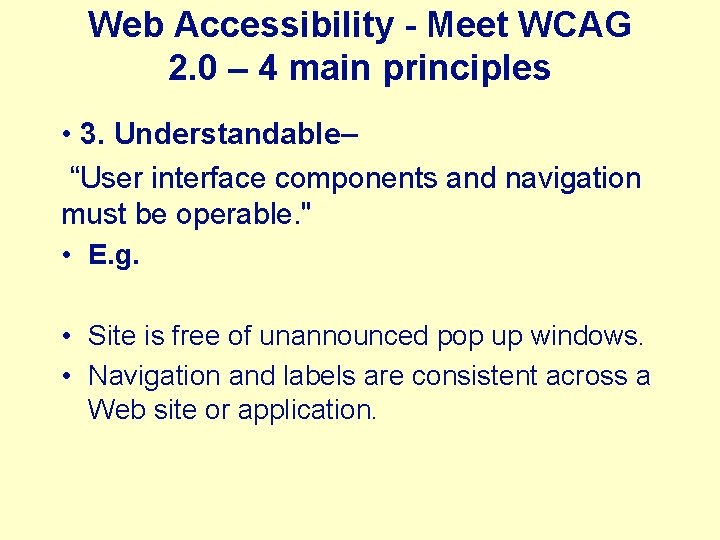 Web Accessibility - Meet WCAG 2.0 – 4 main principles

• 3. Understandable–

“User interface components and navigation must be operable."

• E.g.

• Site is free of unannounced pop up windows.
• Navigation and labels are consistent across a Web site or application.